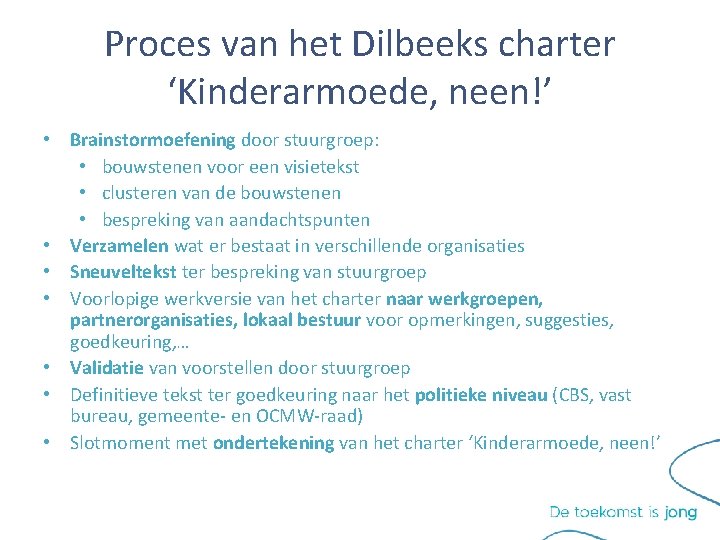 Proces van het Dilbeeks charter ‘Kinderarmoede, neen!’

• Brainstormoefening door stuurgroep:
  • bouwstenen voor een visietekst
  • clusteren van de bouwstenen
  • bespreking van aandachtspunten
• Verzamelen wat er bestaat in verschillende organisaties
• Sneuveltekst ter bespreking van stuurgroep
• Voorlopige werkversie van het charter naar werkgroepen, partnerorganisaties, lokaal bestuur voor opmerkingen, suggesties, goedkeuring,…
• Validatie van voorstellen door stuurgroep
• Definitieve tekst ter goedkeuring naar het politieke niveau (CBS, vast bureau, gemeente- en OCMW-raad)
• Slotmoment met ondertekening van het charter ‘Kinderarmoede, neen!’

De toekomst is jong